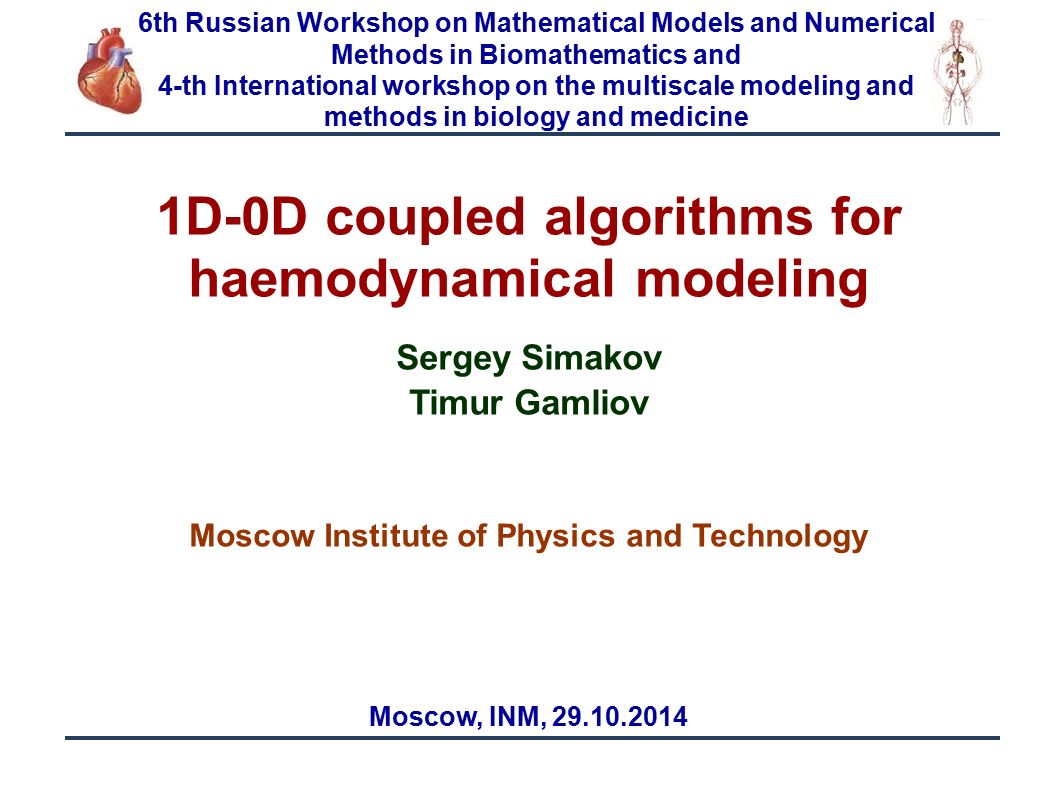 6th Russian Workshop on Mathematical Models and Numerical Methods in Biomathematics and
4-th International workshop on the multiscale modeling and methods in biology and medicine

1D-0D coupled algorithms for haemodynamical modeling

Sergey Simakov
Timur Gamliov

Moscow Institute of Physics and Technology

Moscow, INM, 29.10.2014